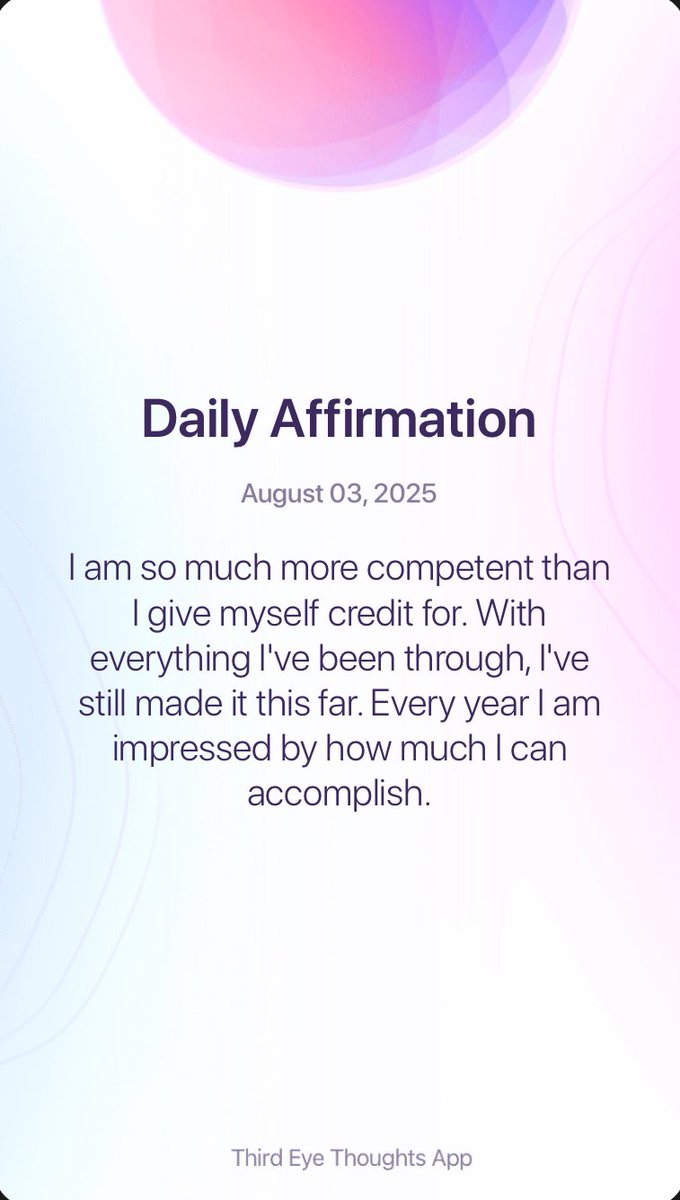 Daily Affirmation

August 03, 2025

I am so much more competent than I give myself credit for. With everything I've been through, I've still made it this far. Every year I am impressed by how much I can accomplish.

Third Eye Thoughts App